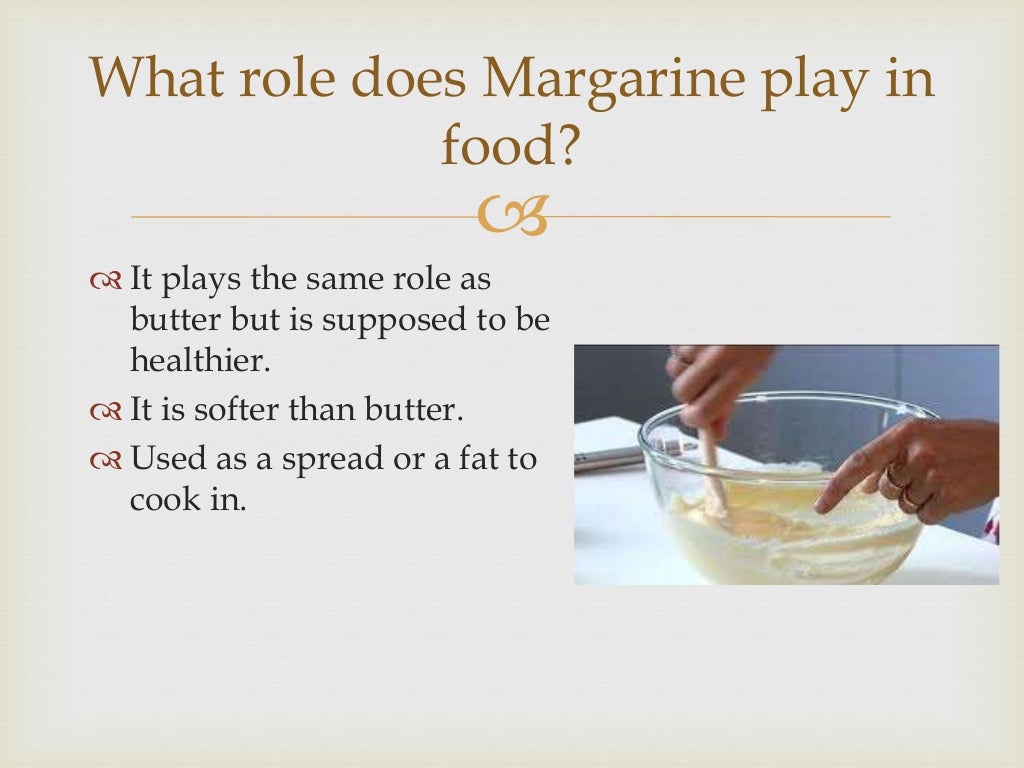 What role does Margarine play in food?

It plays the same role as butter but is supposed to be healthier.

It is softer than butter.

Used as a spread or a fat to cook in.